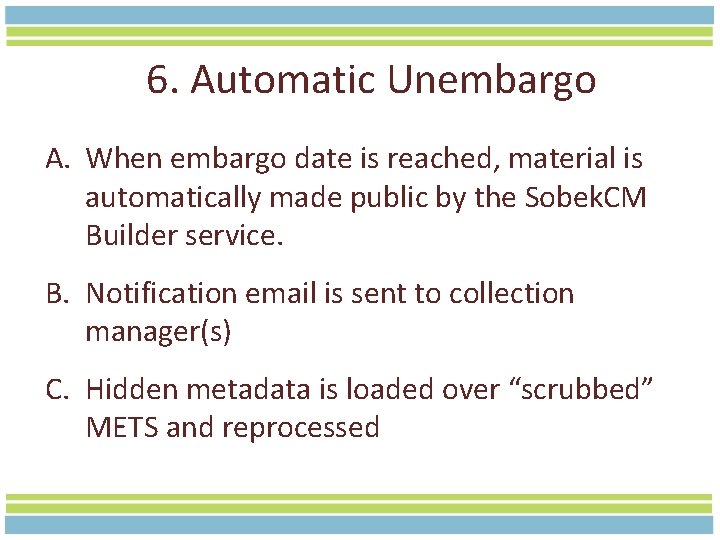 6. Automatic Unembargo

A. When embargo date is reached, material is automatically made public by the SobekCM Builder service.

B. Notification email is sent to collection manager(s)

C. Hidden metadata is loaded over “scrubbed” METS and reprocessed